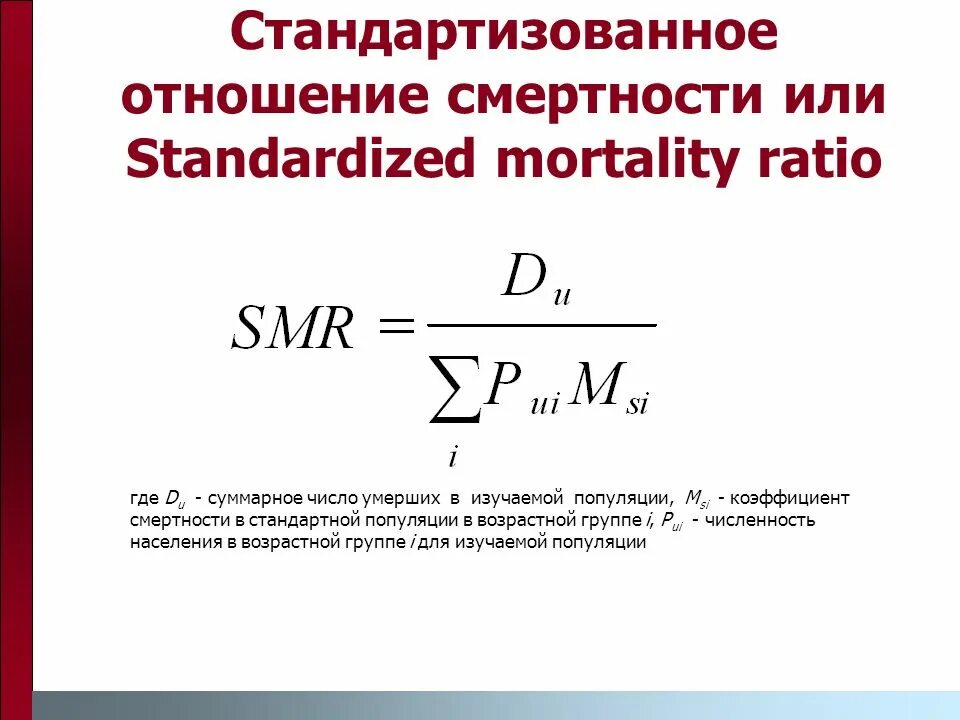 Стандартизованное отношение смертности или Standardized mortality ratio

$SMR = \frac{D_u}{\sum_i P_{ui} M_{si}}$

где $D_u$ - суммарное число умерших в изучаемой популяции, $M_{si}$ - коэффициент смертности в стандартной популяции в возрастной группе $i$, $P_{ui}$ - численность населения в возрастной группе $i$ для изучаемой популяции